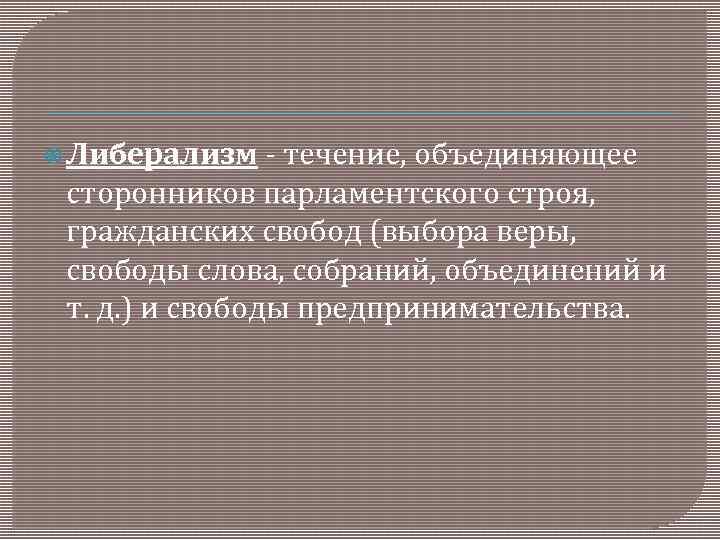 Либерализм - течение, объединяющее сторонников парламентского строя, гражданских свобод (выбора веры, свободы слова, собраний, объединений и т. д.) и свободы предпринимательства.